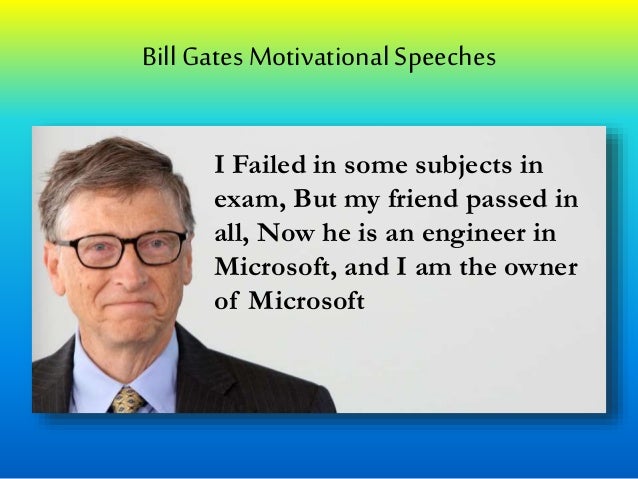 Bill Gates Motivational Speeches

I Failed in some subjects in exam, But my friend passed in all, Now he is an engineer in Microsoft, and I am the owner of Microsoft